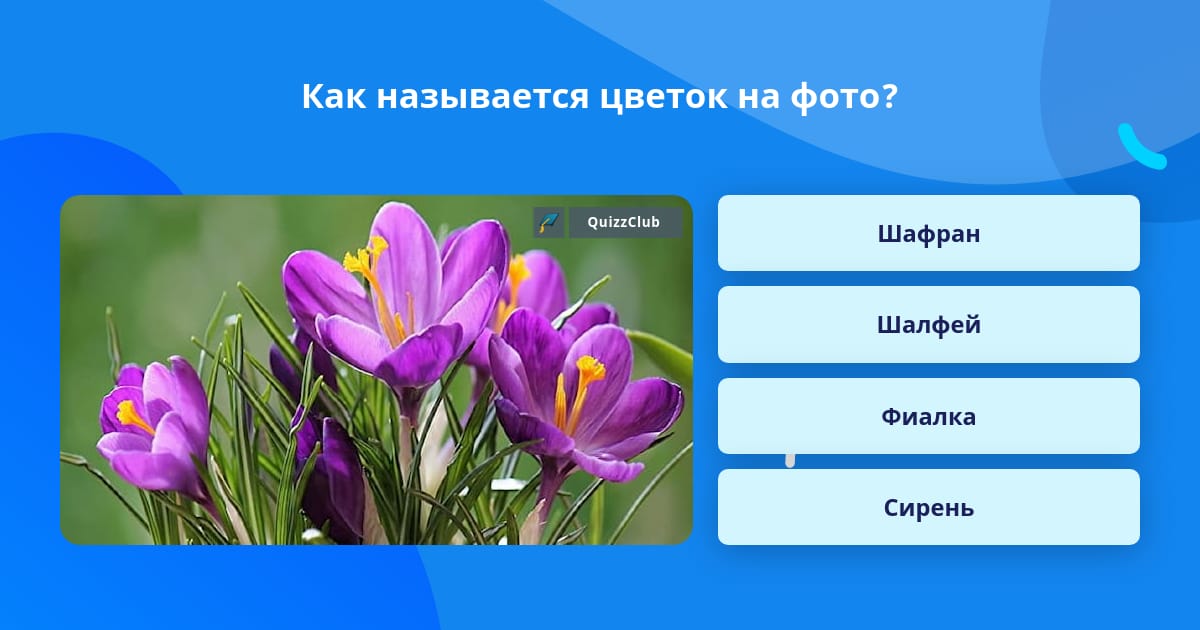 Как называется цветок на фото?

QuizzClub

Шафран

Шалфей

Фиалка

Сирень